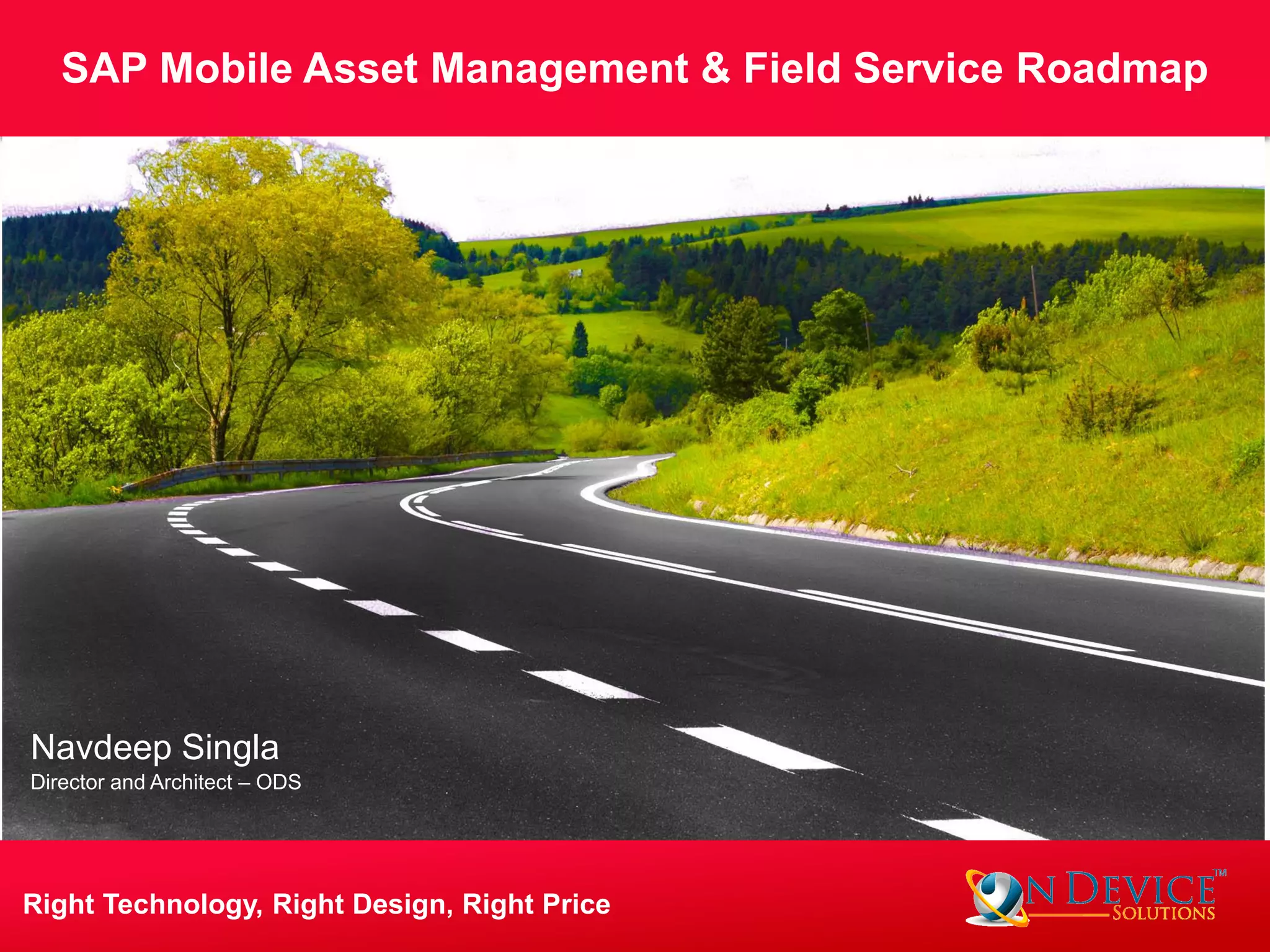 SAP Mobile Asset Management & Field Service Roadmap

Navdeep Singla
Director and Architect – ODS

Right Technology, Right Design, Right Price

ON DEVICE™
SOLUTIONS